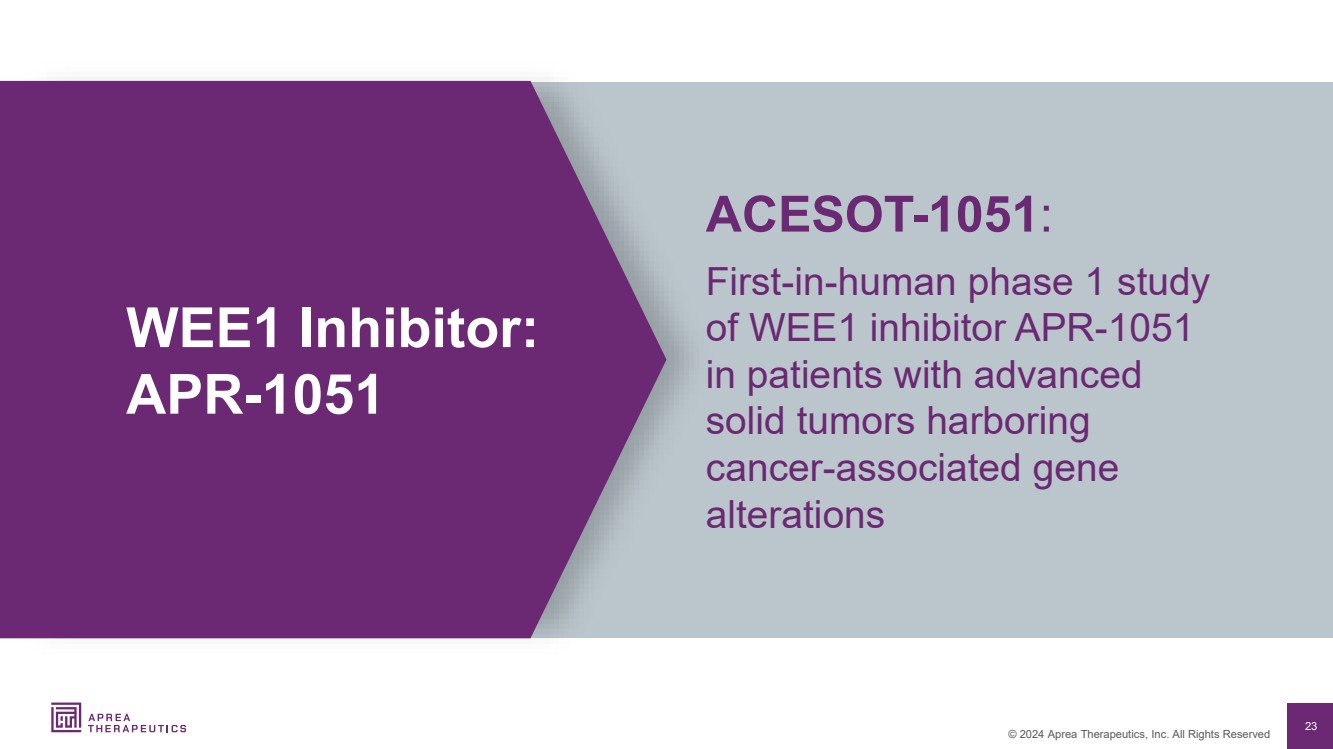 WEE1 Inhibitor:
APR-1051

ACESOT-1051:

First-in-human phase 1 study of WEE1 inhibitor APR-1051 in patients with advanced solid tumors harboring cancer-associated gene alterations

APREA
THERAPEUTICS

© 2024 Aprea Therapeutics, Inc. All Rights Reserved

23